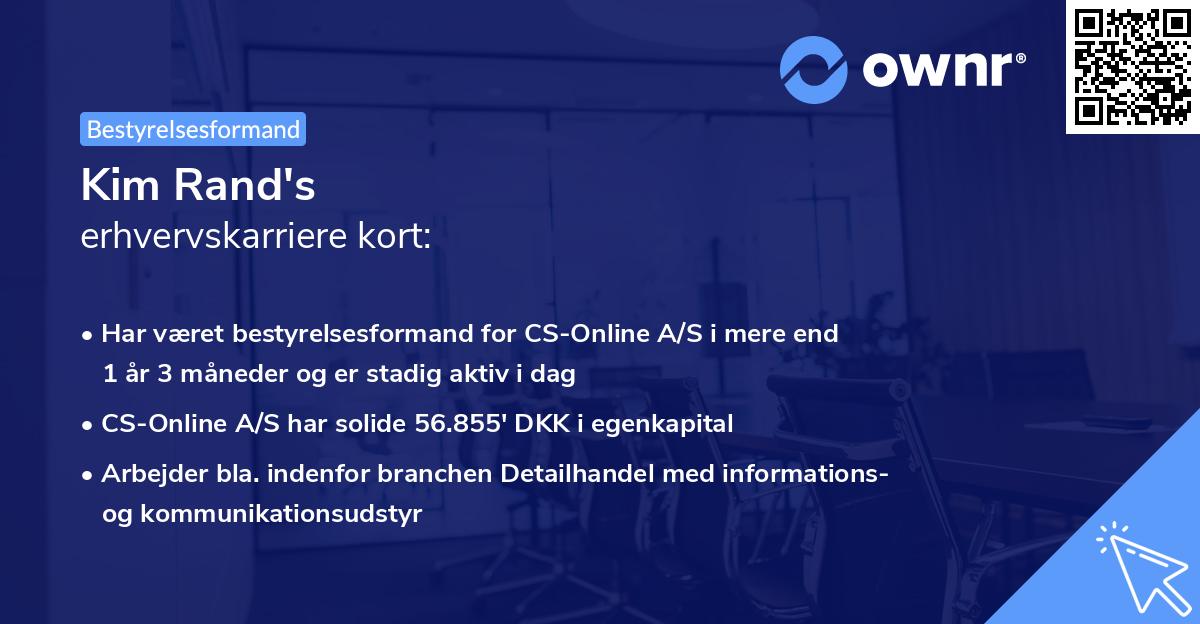 ownr®

Bestyrelsesformand

Kim Rand's
erhvervskarriere kort:

• Har været bestyrelsesformand for CS-Online A/S i mere end 1 år 3 måneder og er stadig aktiv i dag

• CS-Online A/S har solide 56.855' DKK i egenkapital

• Arbejder bla. indenfor branchen Detailhandel med informations- og kommunikationsudstyr